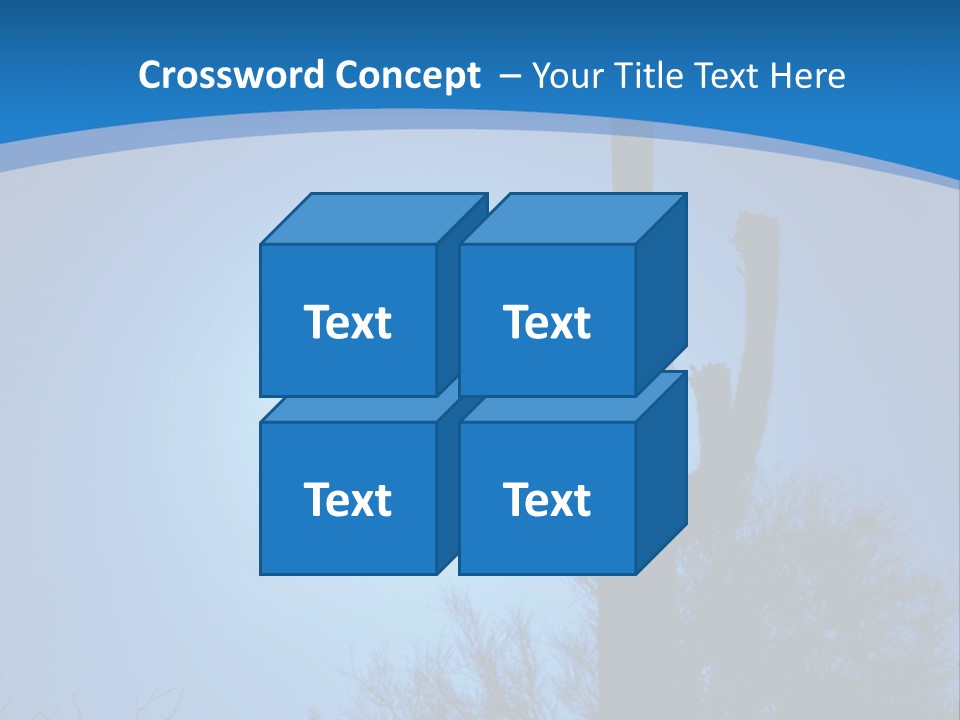 Crossword Concept – Your Title Text Here

Text

Text

Text

Text